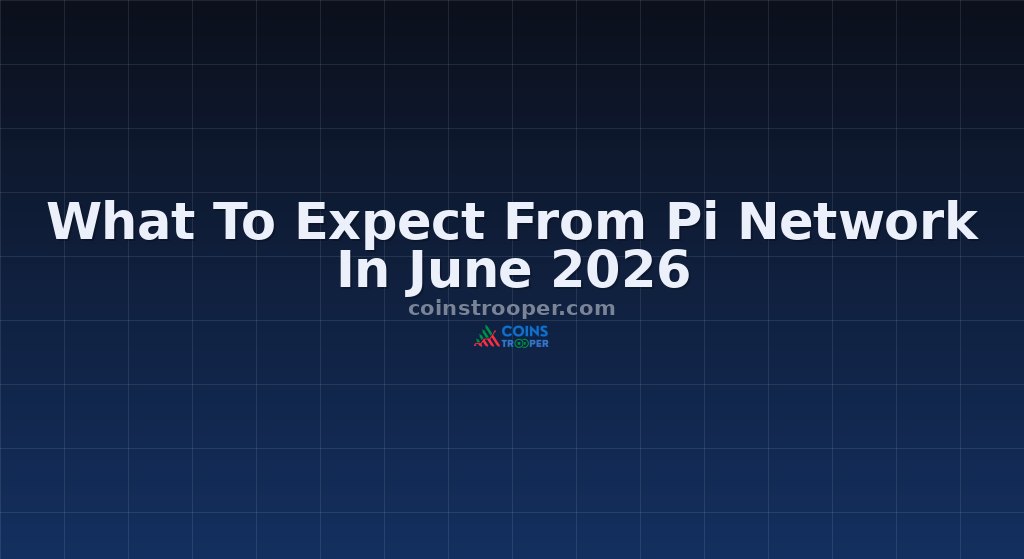 What To Expect From Pi Network In June 2026

coinstrooper.com

COINS TROOPER